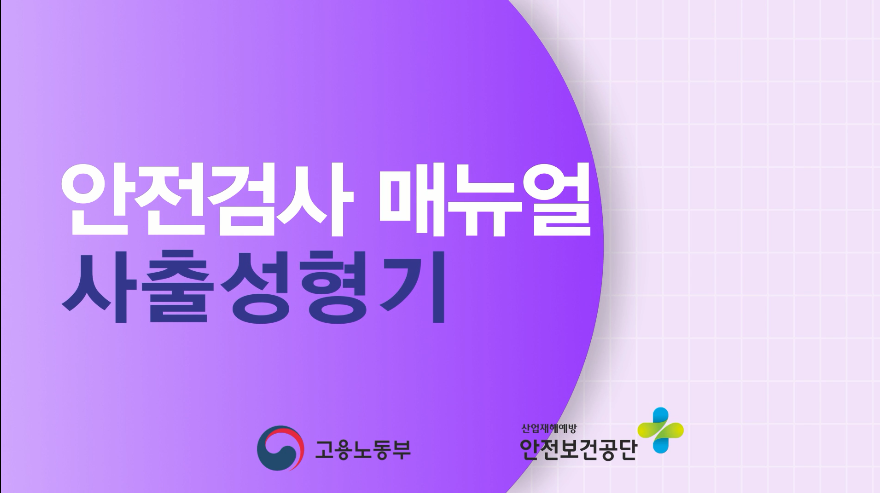 안전검사 매뉴얼
사출성형기

고용노동부

산업재해예방
안전보건공단